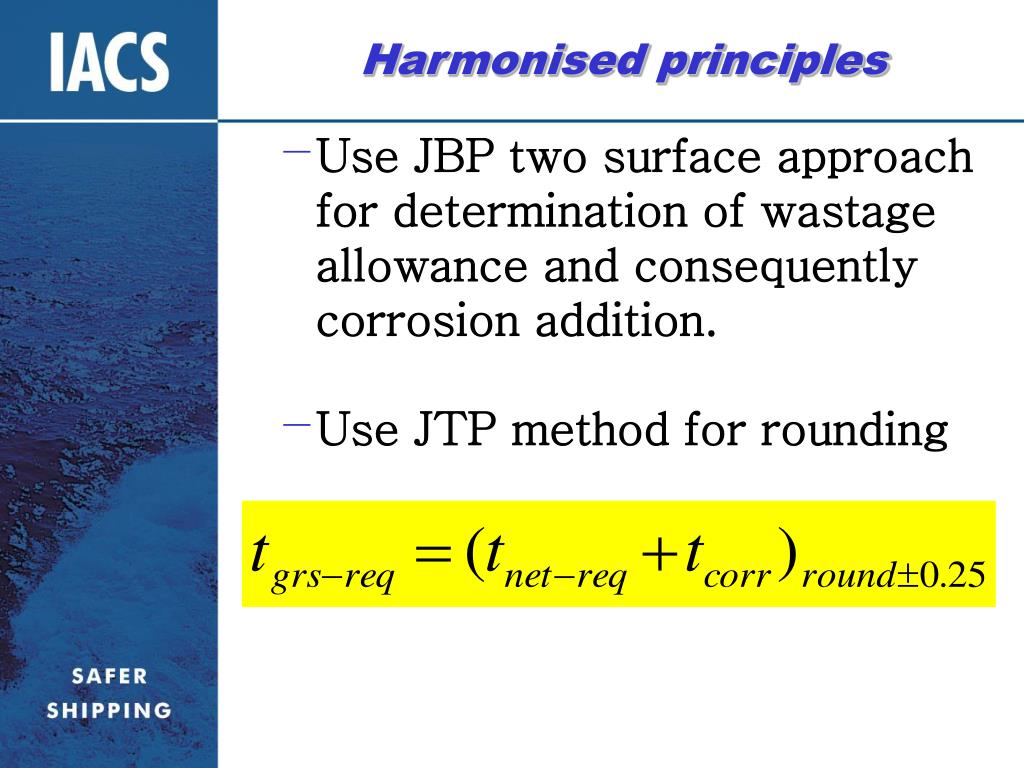 IACS

Harmonised principles

– Use JBP two surface approach for determination of wastage allowance and consequently corrosion addition.

– Use JTP method for rounding

$t_{grs-req} = (t_{net-req} + t_{corr})_{round \pm 0.25}$

SAFER SHIPPING